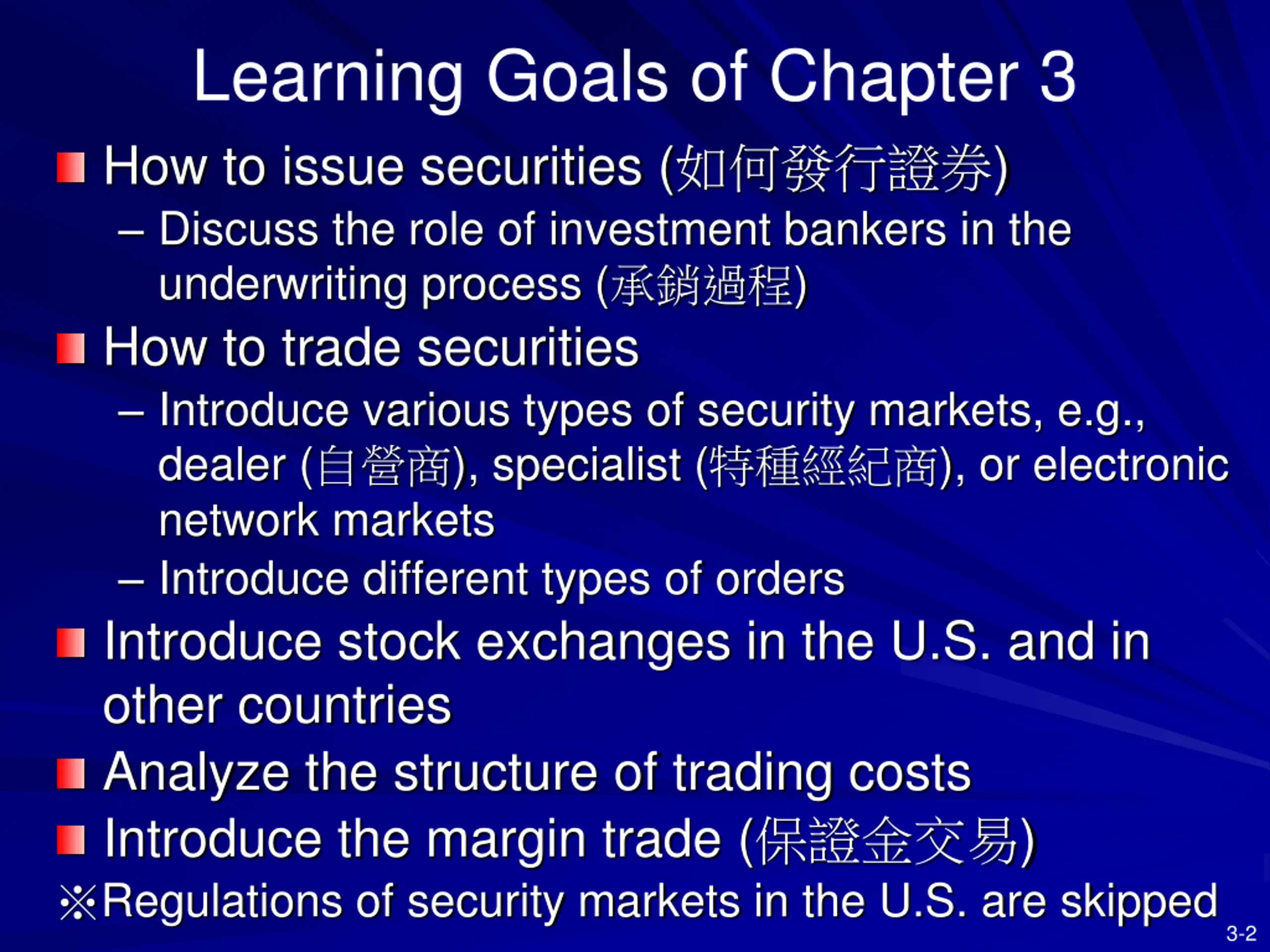 Learning Goals of Chapter 3

How to issue securities (如何發行證券)

– Discuss the role of investment bankers in the underwriting process (承銷過程)

How to trade securities

– Introduce various types of security markets, e.g., dealer (自營商), specialist (特種經紀商), or electronic network markets

– Introduce different types of orders

Introduce stock exchanges in the U.S. and in other countries

Analyze the structure of trading costs

Introduce the margin trade (保證金交易)

※Regulations of security markets in the U.S. are skipped

3-2